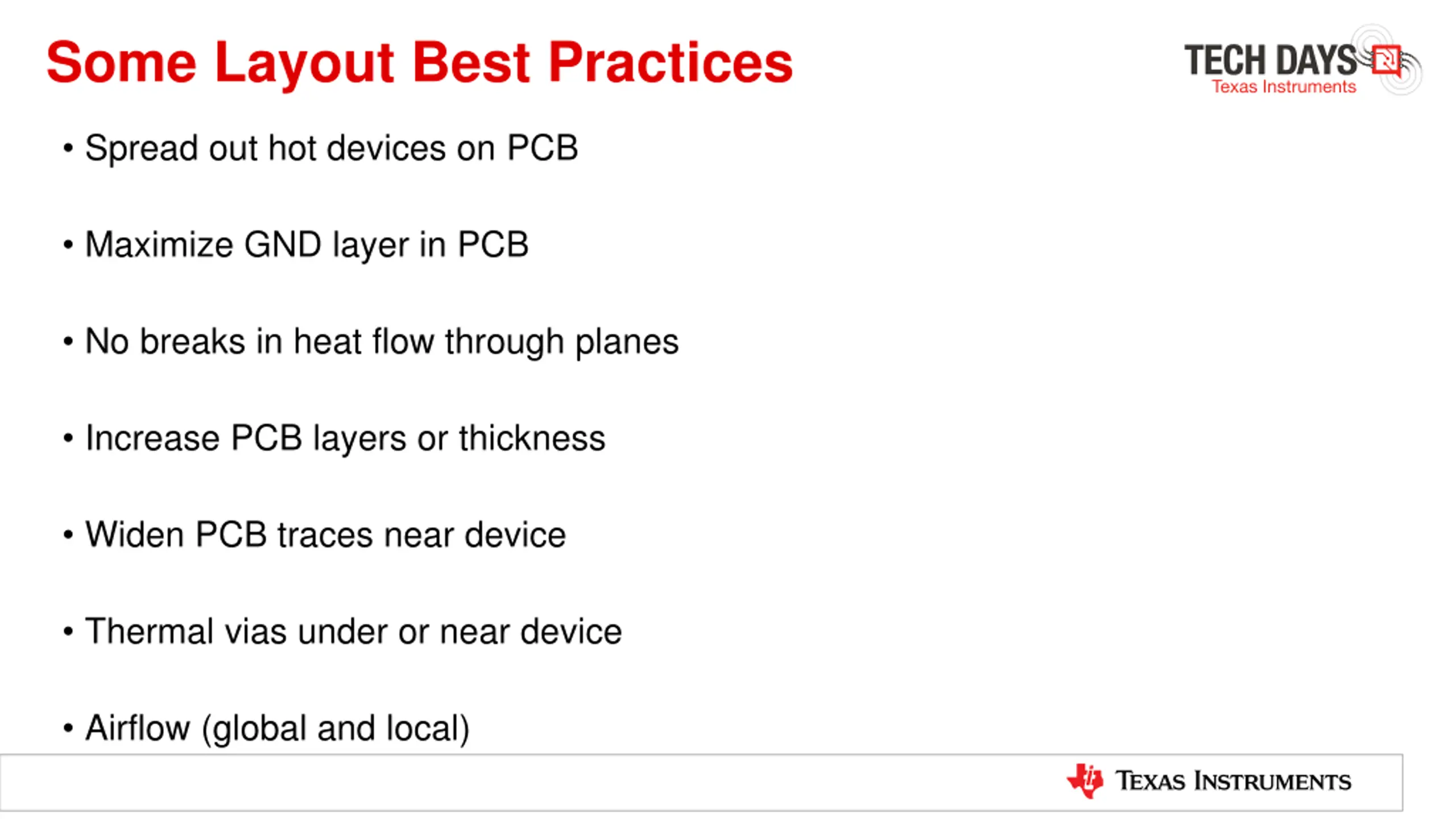 Some Layout Best Practices

TECH DAYS
Texas Instruments

• Spread out hot devices on PCB

• Maximize GND layer in PCB

• No breaks in heat flow through planes

• Increase PCB layers or thickness

• Widen PCB traces near device

• Thermal vias under or near device

• Airflow (global and local)

TEXAS INSTRUMENTS